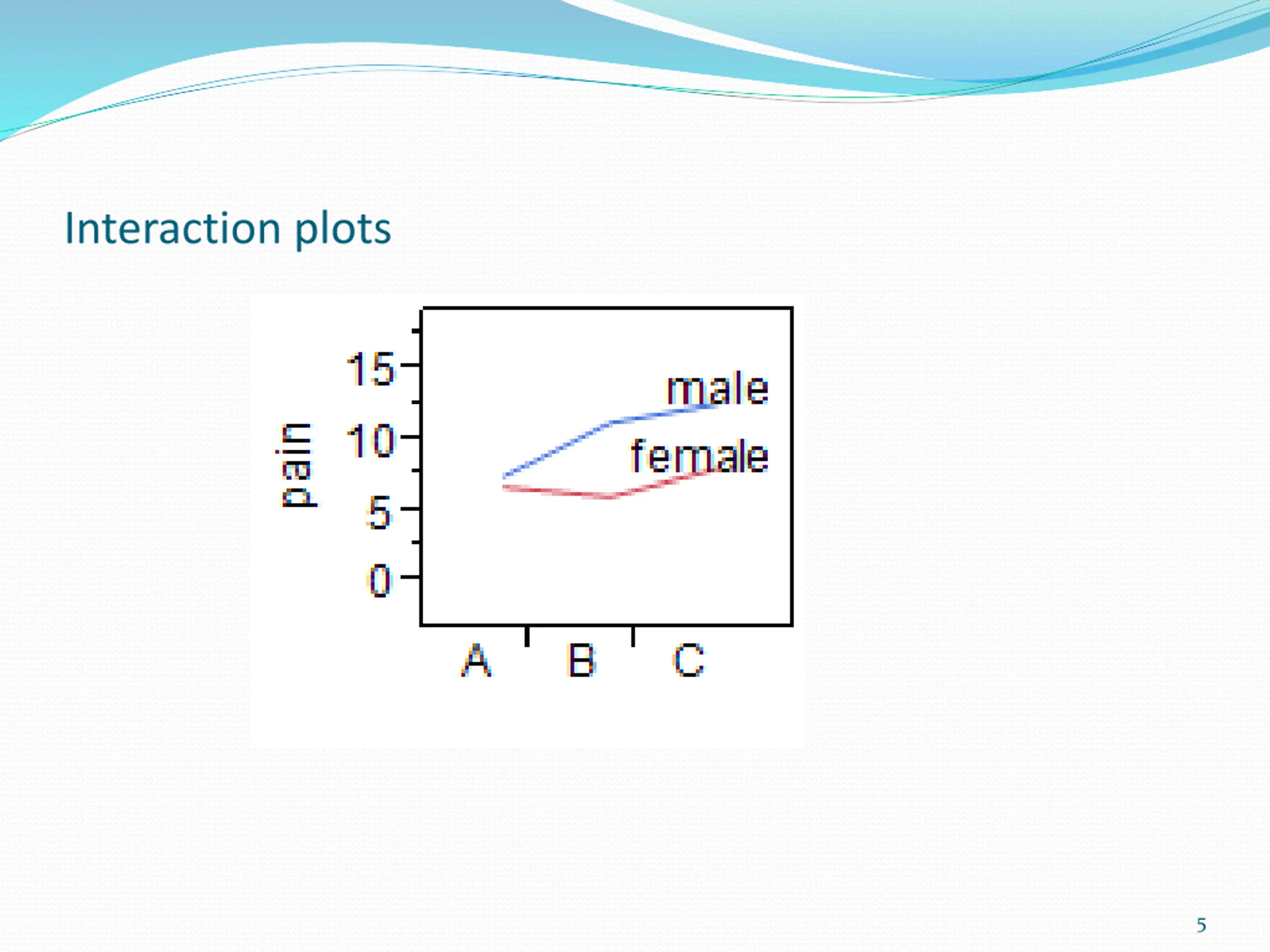 Interaction plots

pain

15
10
5
0

male
female

A
B
C

5